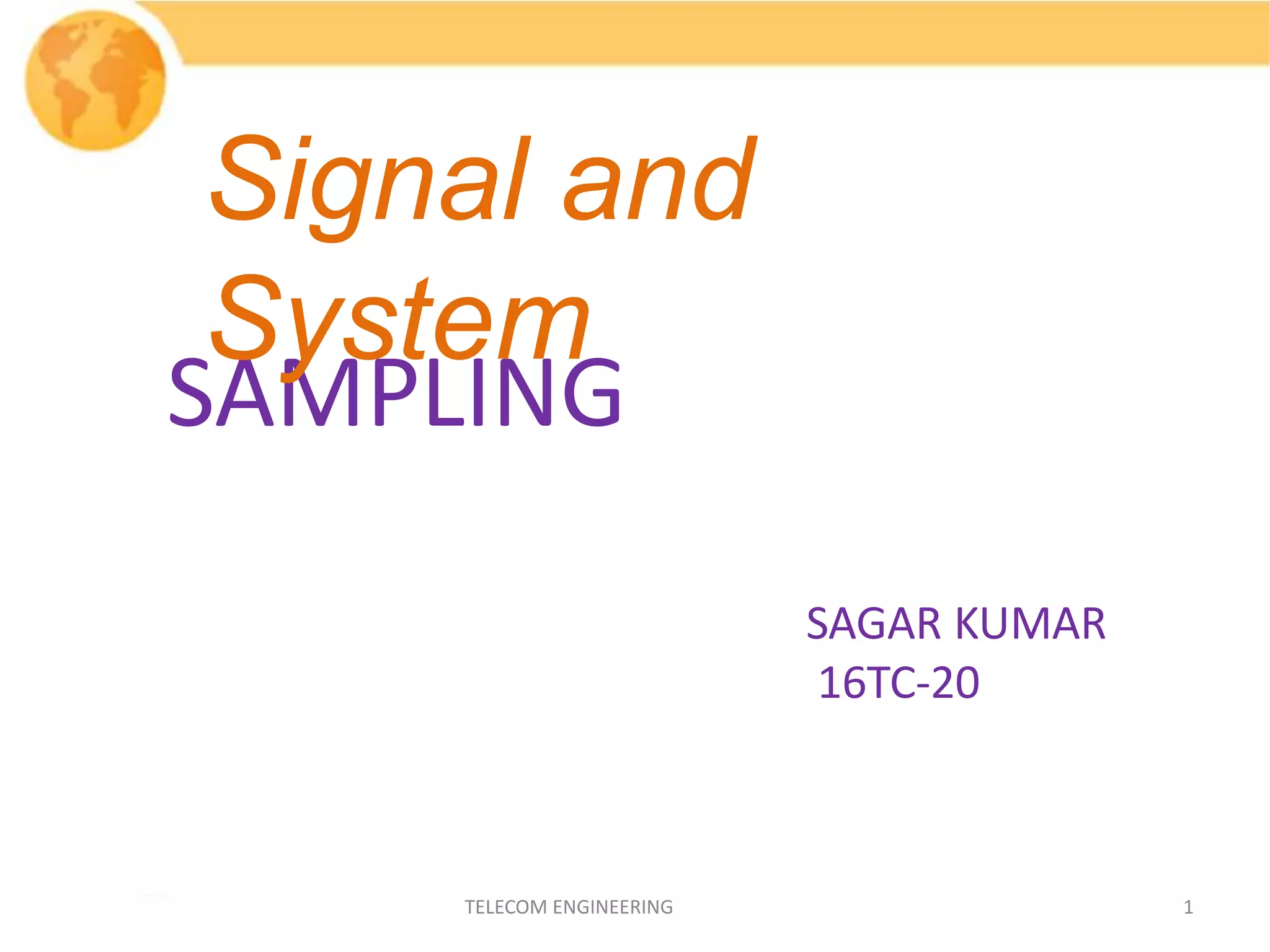 Signal and System

SAMPLING

SAGAR KUMAR
16TC-20

TELECOM ENGINEERING

1